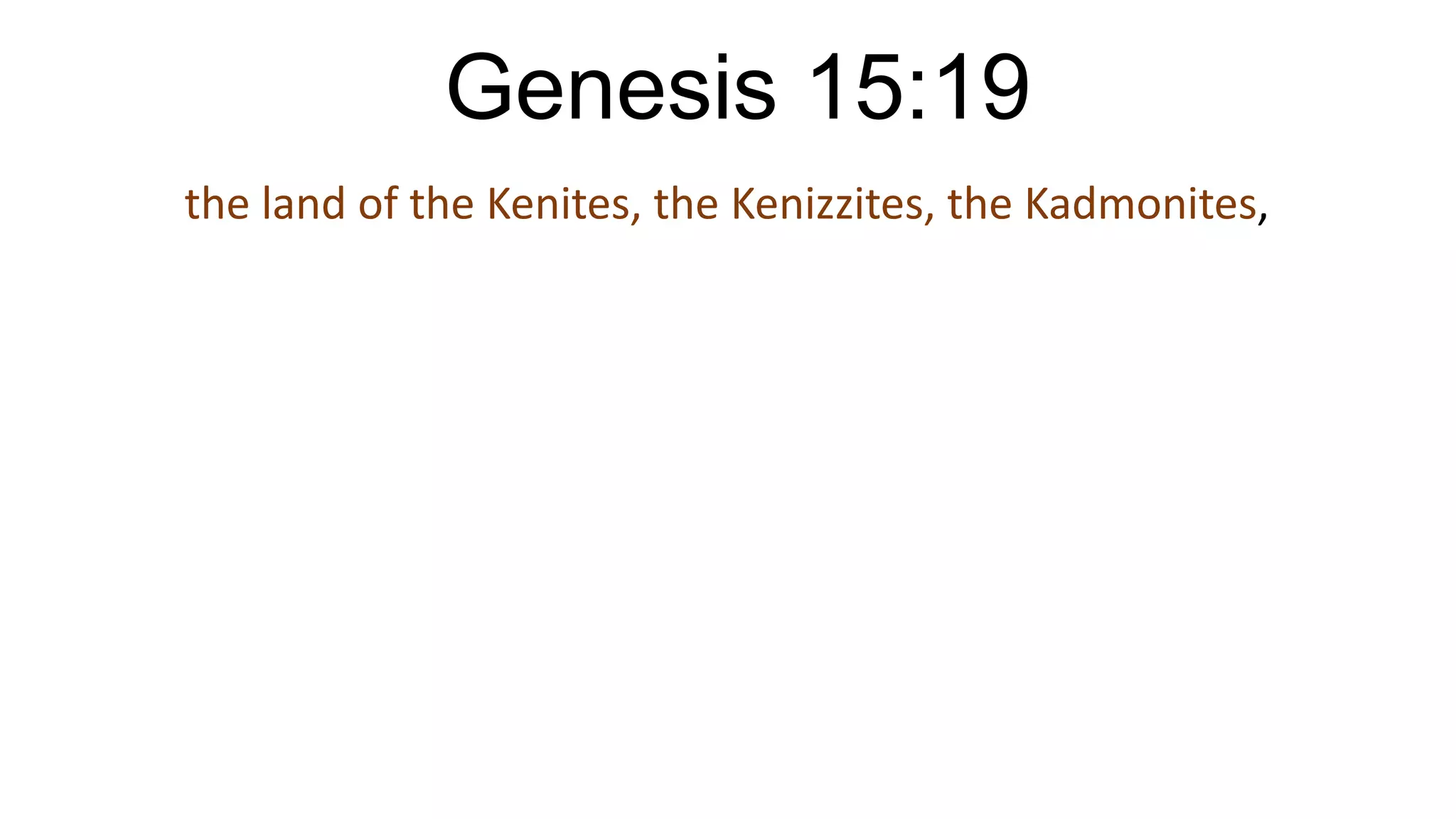 Genesis 15:19

the land of the Kenites, the Kenizzites, the Kadmonites,